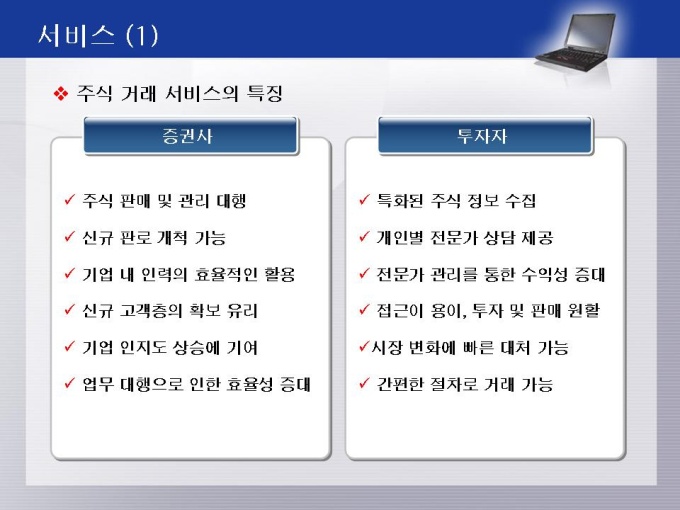 서비스 (1)

❖ 주식 거래 서비스의 특징

증권사

✓ 주식 판매 및 관리 대행

✓ 신규 판로 개척 가능

✓ 기업 내 인력의 효율적인 활용

✓ 신규 고객층의 확보 유리

✓ 기업 인지도 상승에 기여

✓ 업무 대행으로 인한 효율성 증대

투자자

✓ 특화된 주식 정보 수집

✓ 개인별 전문가 상담 제공

✓ 전문가 관리를 통한 수익성 증대

✓ 접근이 용이, 투자 및 판매 원활

✓시장 변화에 빠른 대처 가능

✓ 간편한 절차로 거래 가능